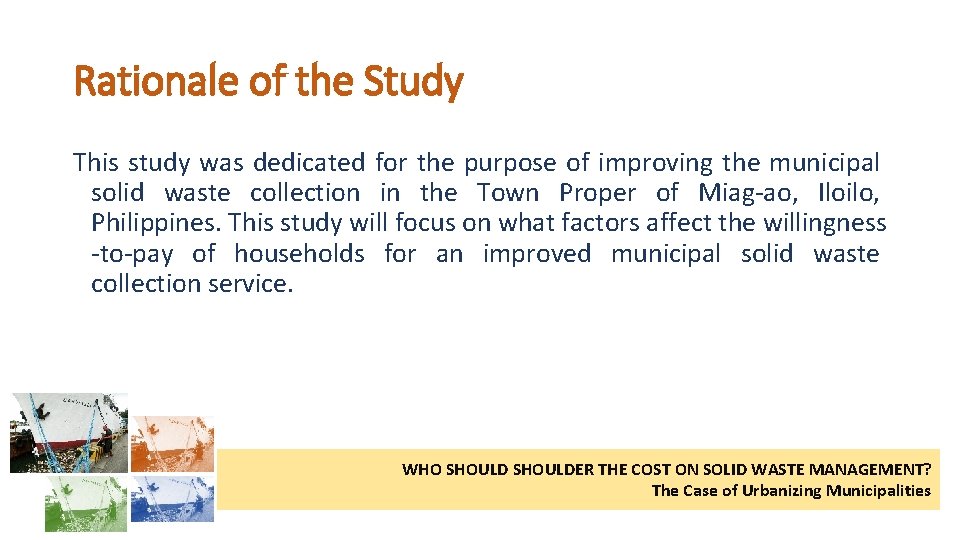 Rationale of the Study

This study was dedicated for the purpose of improving the municipal solid waste collection in the Town Proper of Miag-ao, Iloilo, Philippines. This study will focus on what factors affect the willingness -to-pay of households for an improved municipal solid waste collection service.

WHO SHOULD SHOULDER THE COST ON SOLID WASTE MANAGEMENT?
The Case of Urbanizing Municipalities